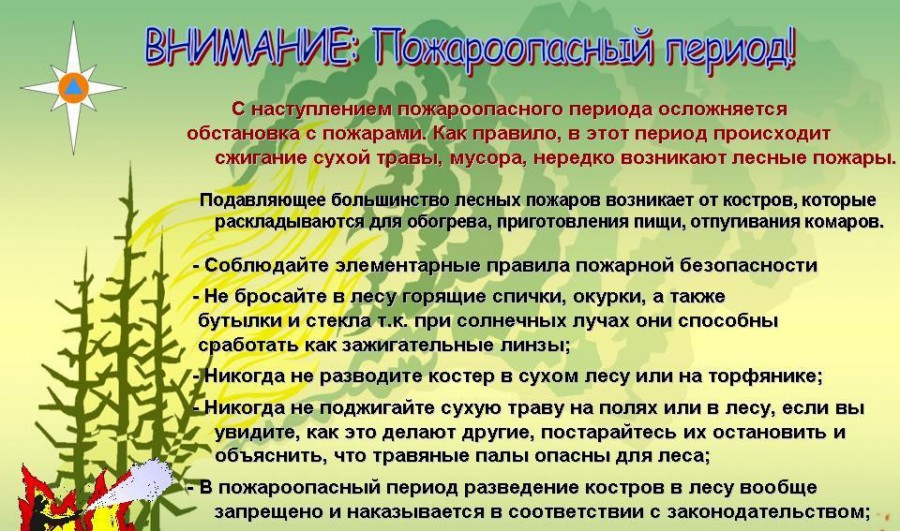 ВНИМАНИЕ: Пожароопасный период!

С наступлением пожароопасного периода осложняется обстановка с пожарами. Как правило, в этот период происходит сжигание сухой травы, мусора, нередко возникают лесные пожары.

Подавляющее большинство лесных пожаров возникает от костров, которые раскладываются для обогрева, приготовления пищи, отпугивания комаров.

- Соблюдайте элементарные правила пожарной безопасности

- Не бросайте в лесу горящие спички, окурки, а также бутылки и стекла т.к. при солнечных лучах они способны сработать как зажигательные линзы;

- Никогда не разводите костер в сухом лесу или на торфянике;

- Никогда не поджигайте сухую траву на полях или в лесу, если вы увидите, как это делают другие, постарайтесь их остановить и объяснить, что травяные палы опасны для леса;

- В пожароопасный период разведение костров в лесу вообще запрещено и наказывается в соответствии с законодательством;